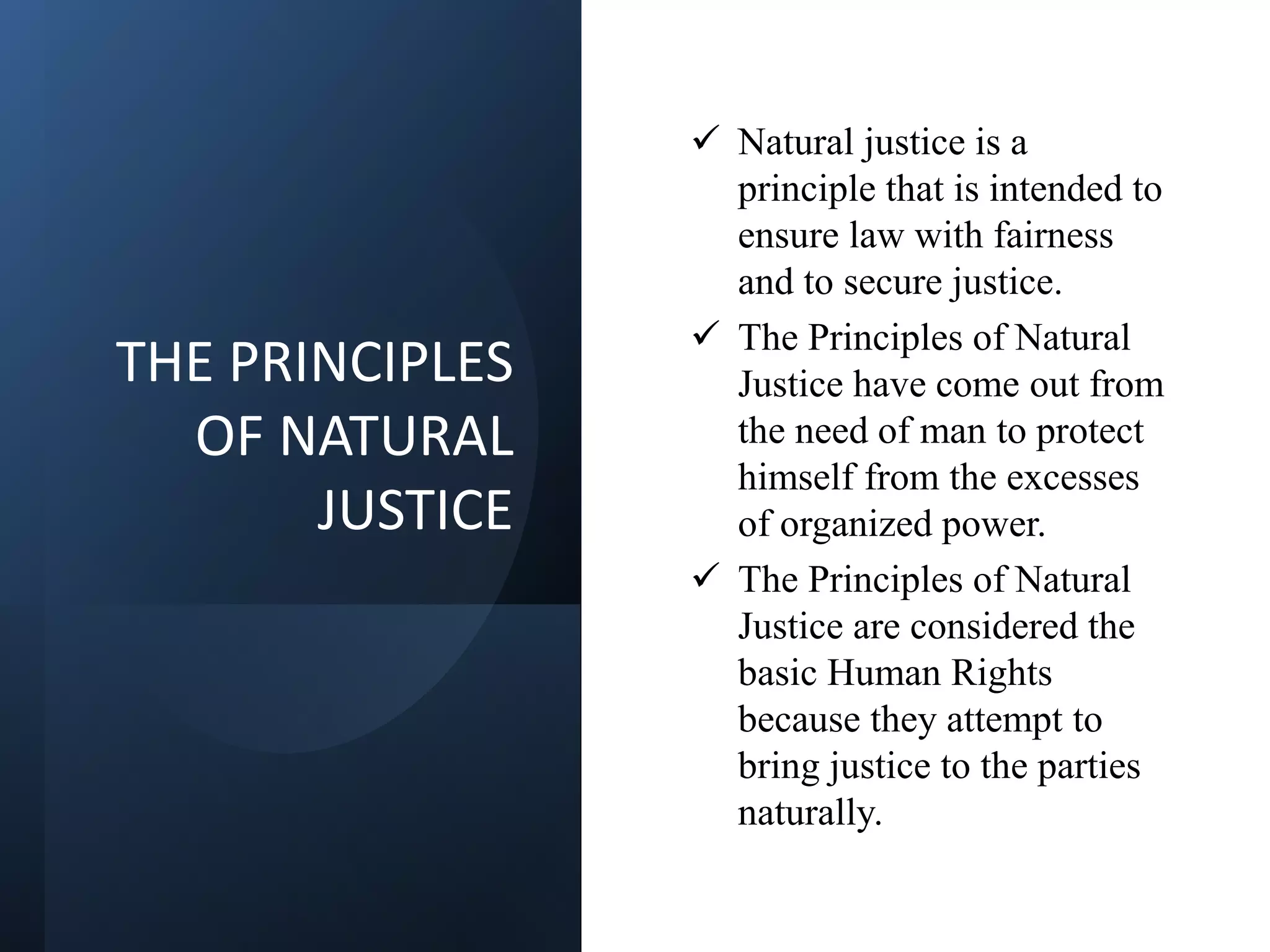 THE PRINCIPLES OF NATURAL JUSTICE

✓ Natural justice is a principle that is intended to ensure law with fairness and to secure justice.

✓ The Principles of Natural Justice have come out from the need of man to protect himself from the excesses of organized power.

✓ The Principles of Natural Justice are considered the basic Human Rights because they attempt to bring justice to the parties naturally.